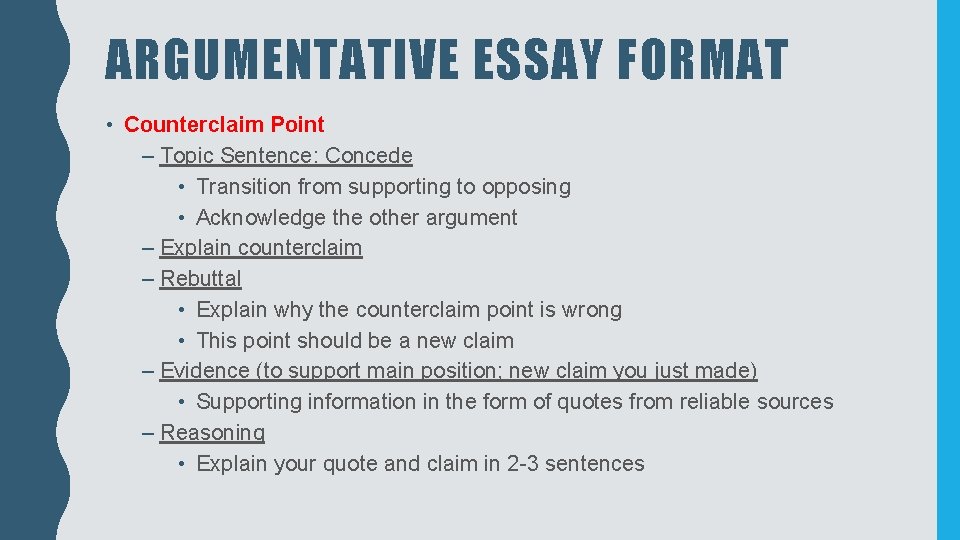 ARGUMENTATIVE ESSAY FORMAT

• Counterclaim Point
– Topic Sentence: Concede
• Transition from supporting to opposing
• Acknowledge the other argument
– Explain counterclaim
– Rebuttal
• Explain why the counterclaim point is wrong
• This point should be a new claim
– Evidence (to support main position; new claim you just made)
• Supporting information in the form of quotes from reliable sources
– Reasoning
• Explain your quote and claim in 2-3 sentences